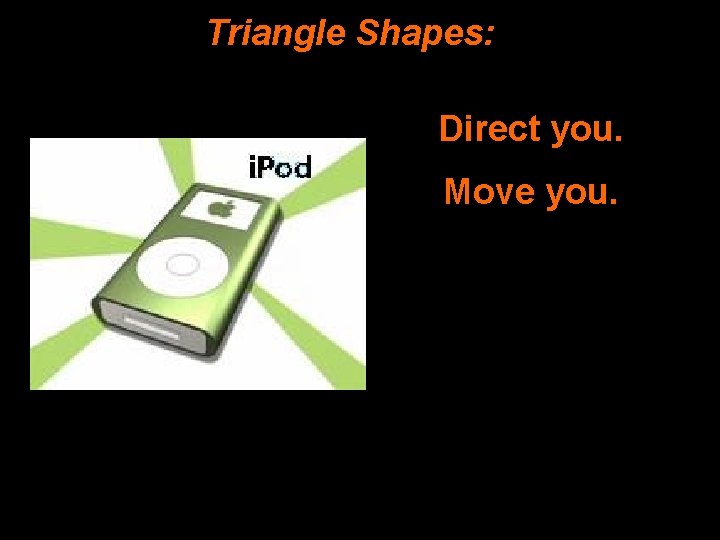 Triangle Shapes:

iPod

Direct you.

Move you.